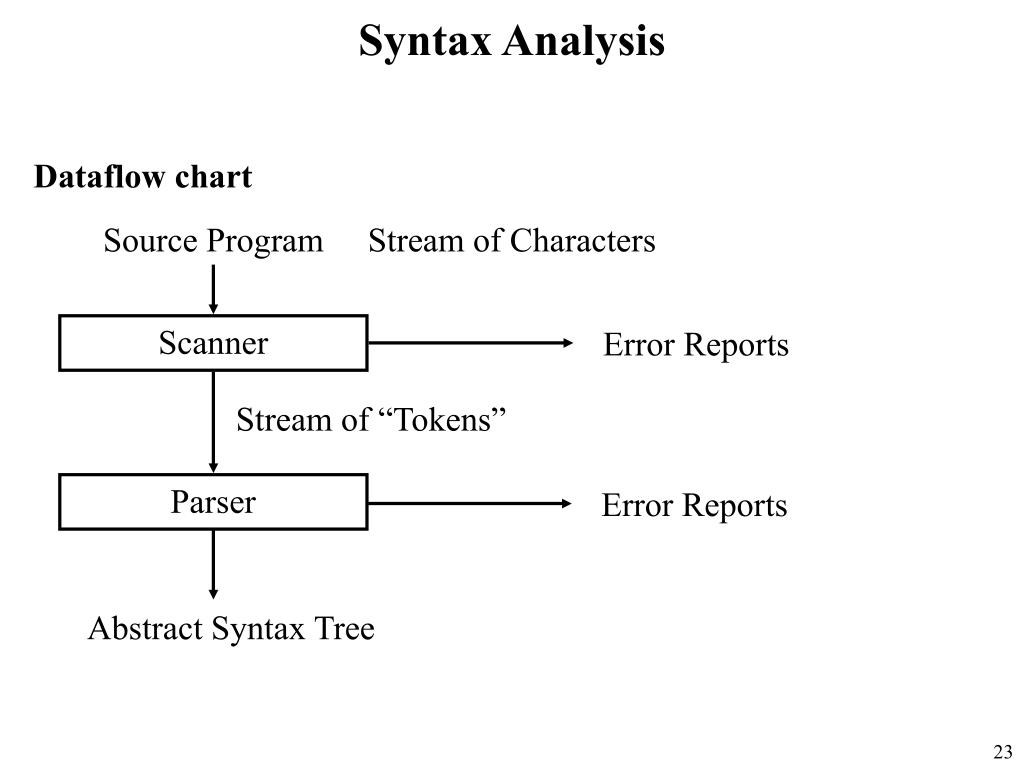 Syntax Analysis

Dataflow chart

Source Program Stream of Characters

Scanner

Error Reports

Stream of “Tokens”

Parser

Error Reports

Abstract Syntax Tree

23